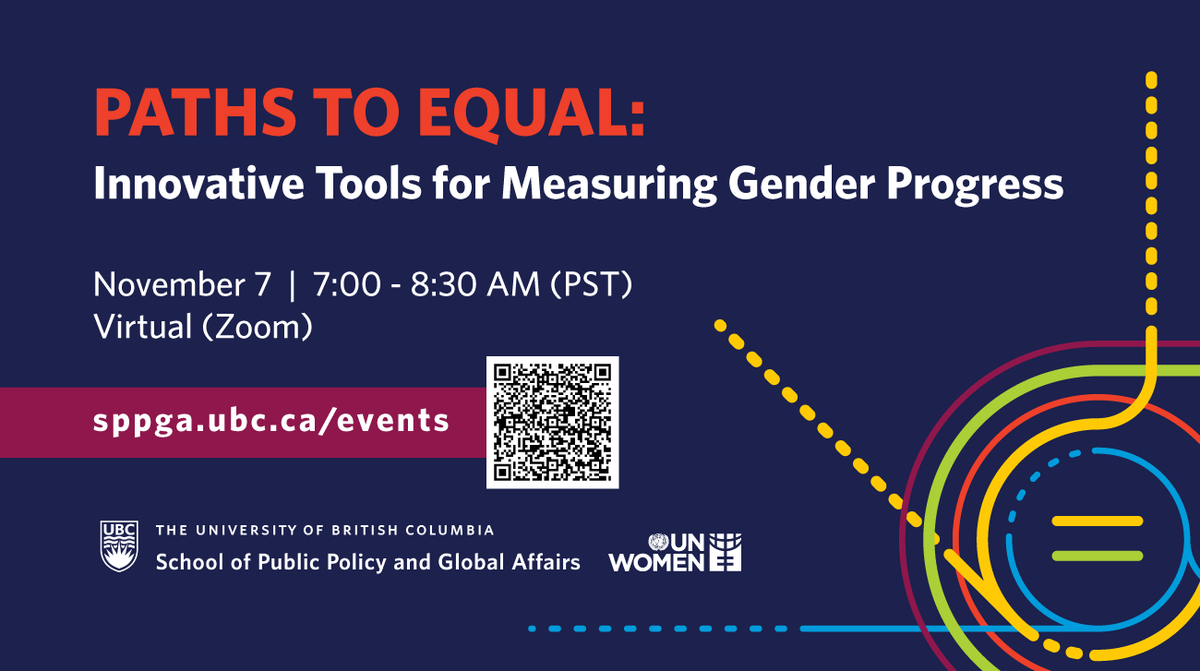 PATHS TO EQUAL:
Innovative Tools for Measuring Gender Progress

November 7 | 7:00 - 8:30 AM (PST)
Virtual (Zoom)

sppga.ubc.ca/events

UBC
THE UNIVERSITY OF BRITISH COLUMBIA
School of Public Policy and Global Affairs

UN WOMEN